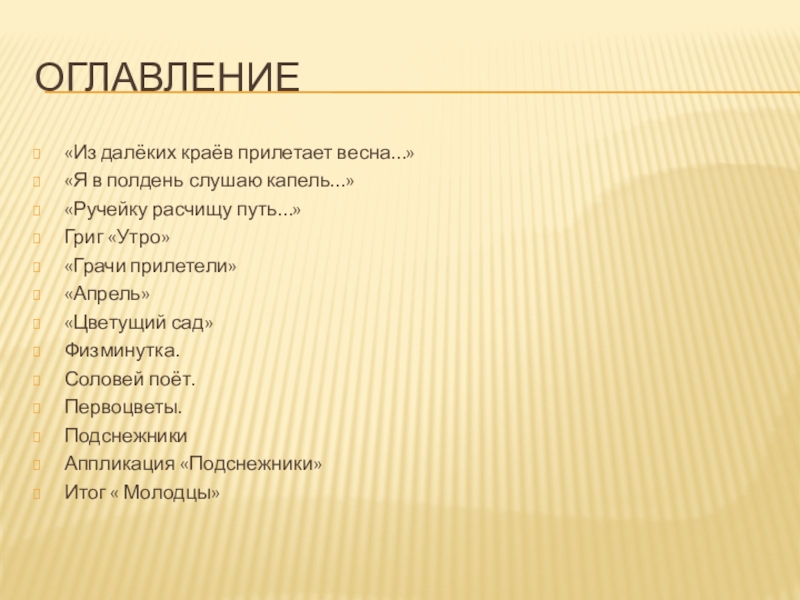 ОГЛАВЛЕНИЕ

«Из далёких краёв прилетает весна...»
«Я в полдень слушаю капель...»
«Ручейку расчищу путь...»
Григ «Утро»
«Грачи прилетели»
«Апрель»
«Цветущий сад»
Физминутка.
Соловей поёт.
Первоцветы.
Подснежники
Аппликация «Подснежники»
Итог « Молодцы»